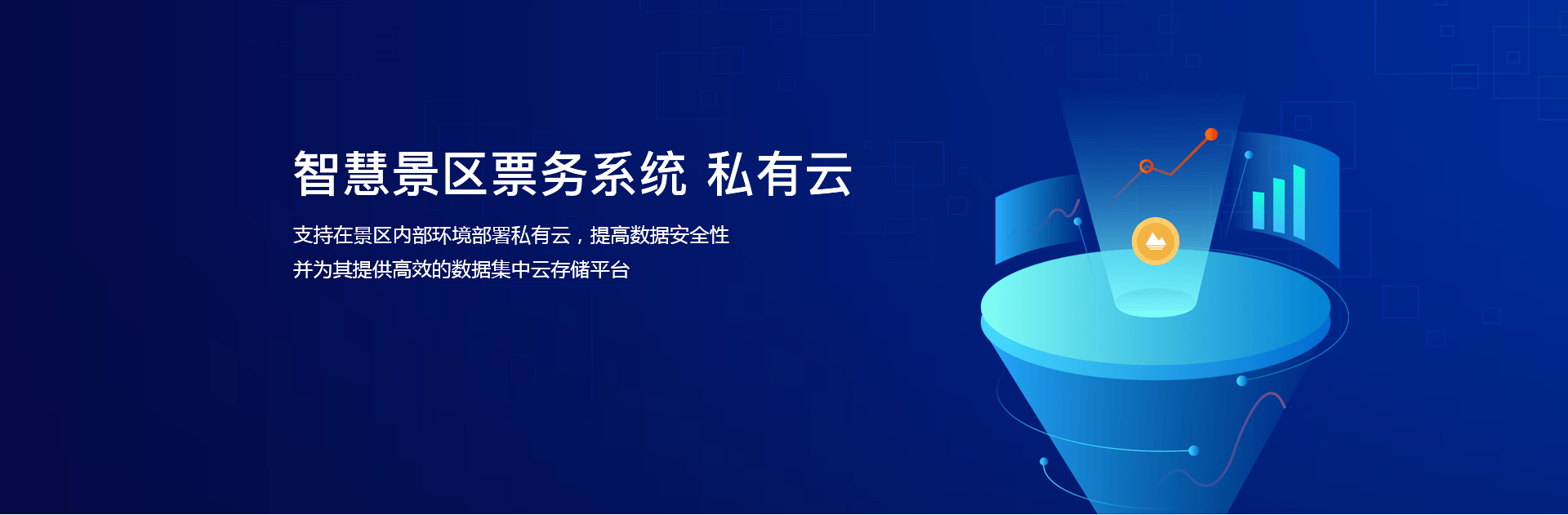 智慧景区票务系统 私有云

支持在景区内部环境部署私有云，提高数据安全性
并为其提供高效的数据集中云存储平台